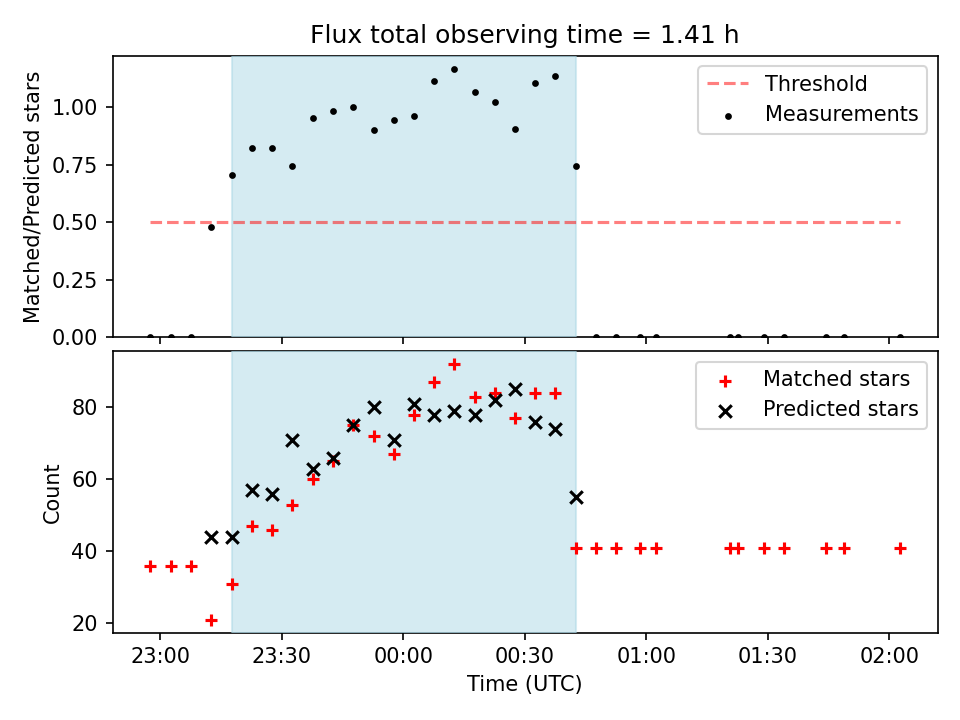 Flux total observing time = 1.41 h

Matched/Predicted stars

1.00
0.75
0.50
0.25
0.00

Threshold
Measurements

Count

80
60
40
20

Matched stars
Predicted stars

23:00 23:30 00:00 00:30 01:00 01:30 02:00

Time (UTC)